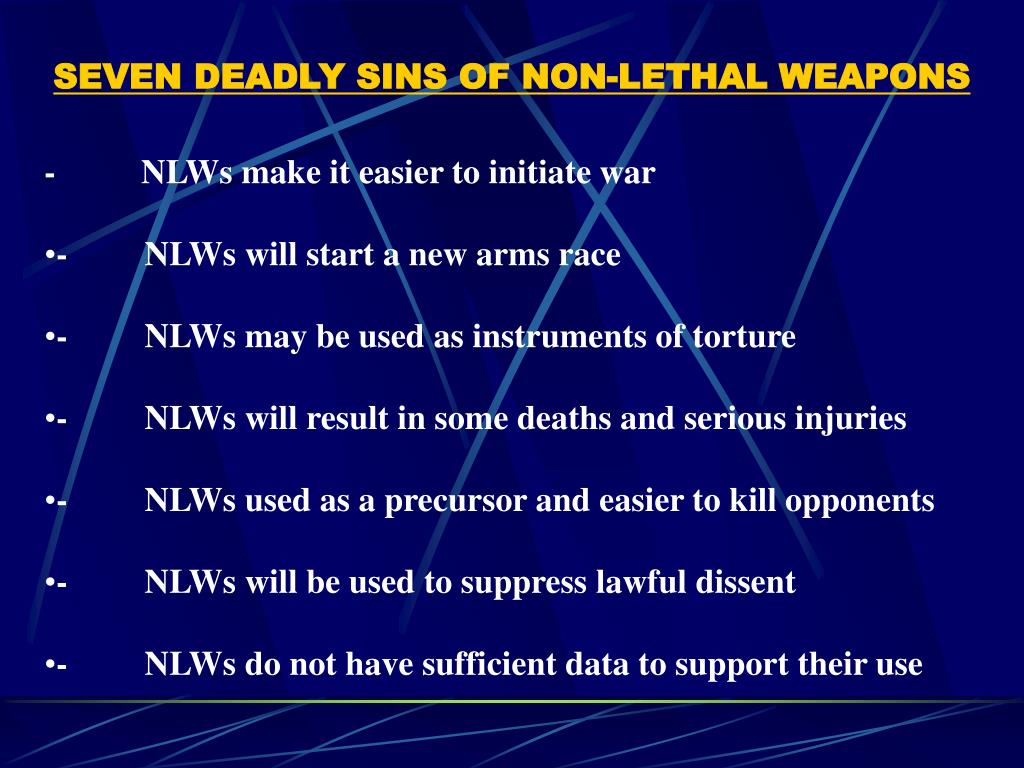 SEVEN DEADLY SINS OF NON-LETHAL WEAPONS

- NLWs make it easier to initiate war

•- NLWs will start a new arms race

•- NLWs may be used as instruments of torture

•- NLWs will result in some deaths and serious injuries

•- NLWs used as a precursor and easier to kill opponents

•- NLWs will be used to suppress lawful dissent

•- NLWs do not have sufficient data to support their use